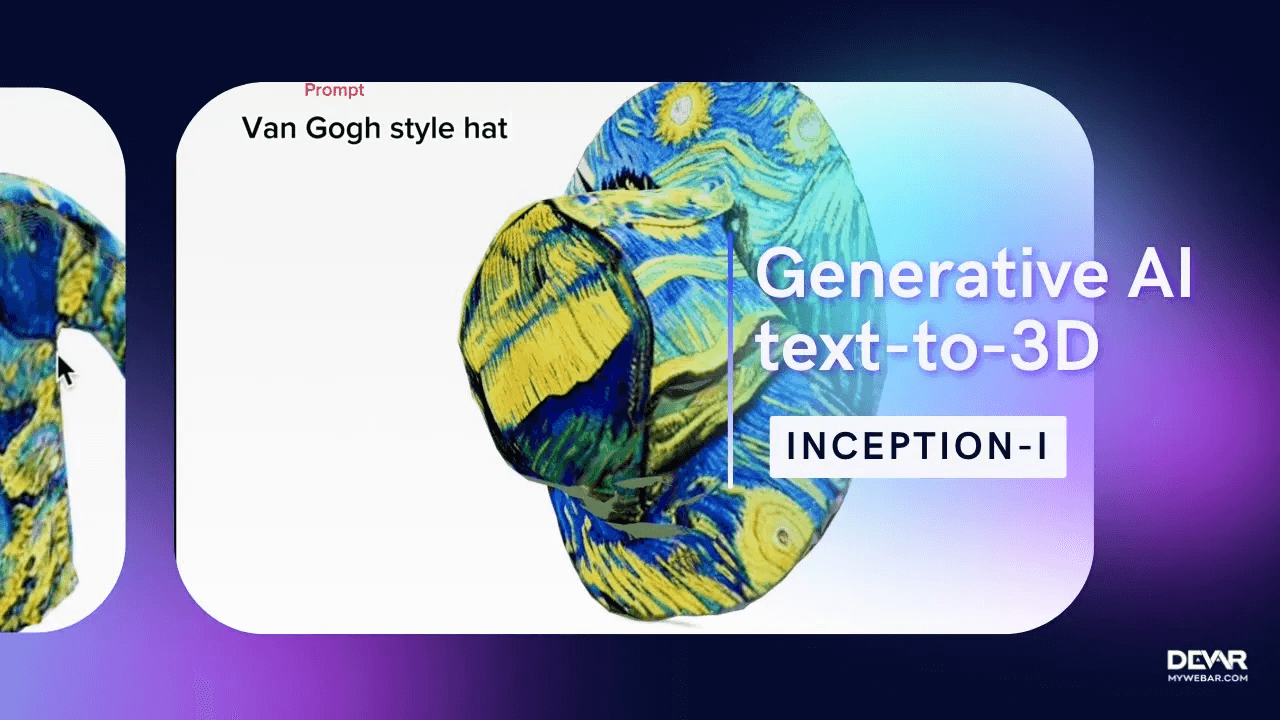 Prompt

Van Gogh style hat

Generative AI text-to-3D

INCEPTION-I

DEVAR
MYWEBAR.COM